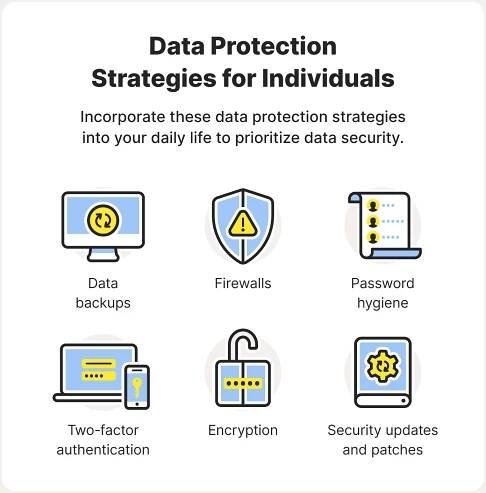 Data Protection Strategies for Individuals

Incorporate these data protection strategies into your daily life to prioritize data security.

Data backups

Firewalls

Password hygiene

Two-factor authentication

Encryption

Security updates and patches